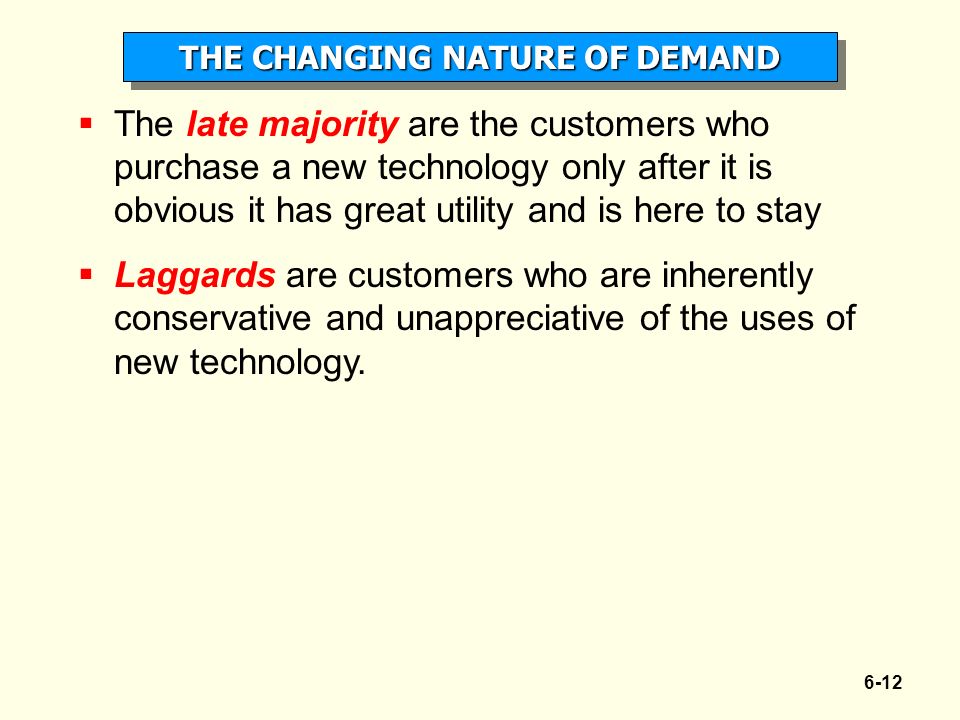 THE CHANGING NATURE OF DEMAND

▪ The late majority are the customers who purchase a new technology only after it is obvious it has great utility and is here to stay

▪ Laggards are customers who are inherently conservative and unappreciative of the uses of new technology.

6-12